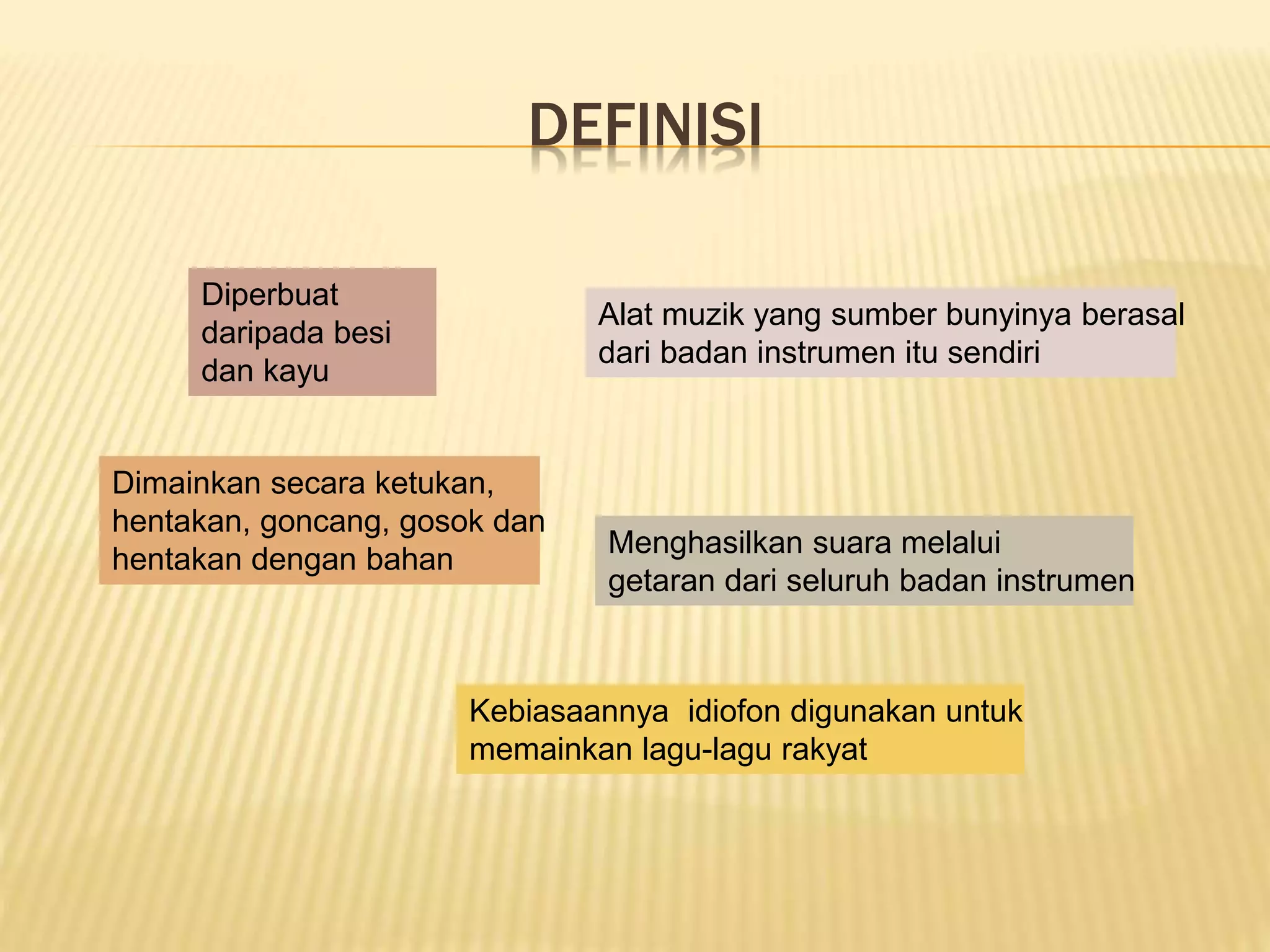 DEFINISI

Diperbuat daripada besi dan kayu

Alat muzik yang sumber bunyinya berasal dari badan instrumen itu sendiri

Dimainkan secara ketukan, hentakan, goncang, gosok dan hentakan dengan bahan

Menghasilkan suara melalui getaran dari seluruh badan instrumen

Kebiasaannya idiofon digunakan untuk memainkan lagu-lagu rakyat